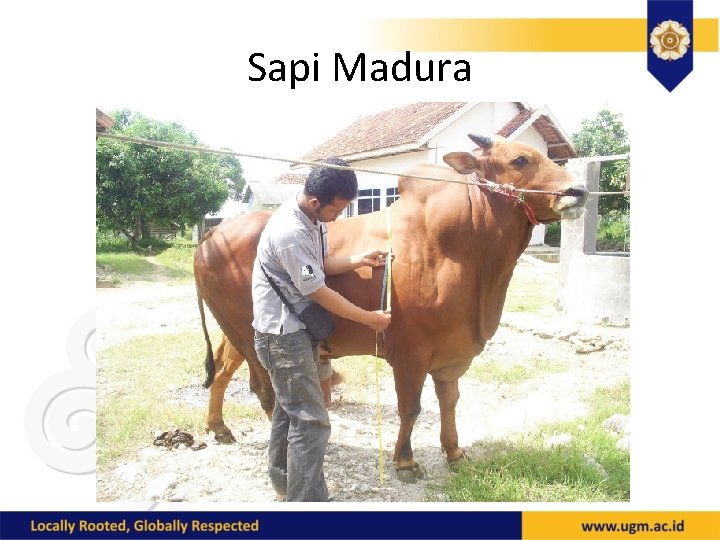 Sapi Madura

Locally Rooted, Globally Respected

www.ugm.ac.id